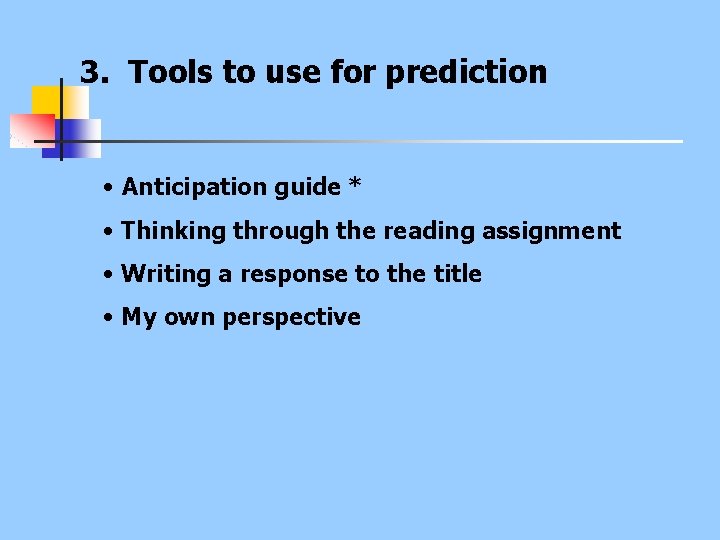 3. Tools to use for prediction

• Anticipation guide *

• Thinking through the reading assignment

• Writing a response to the title

• My own perspective